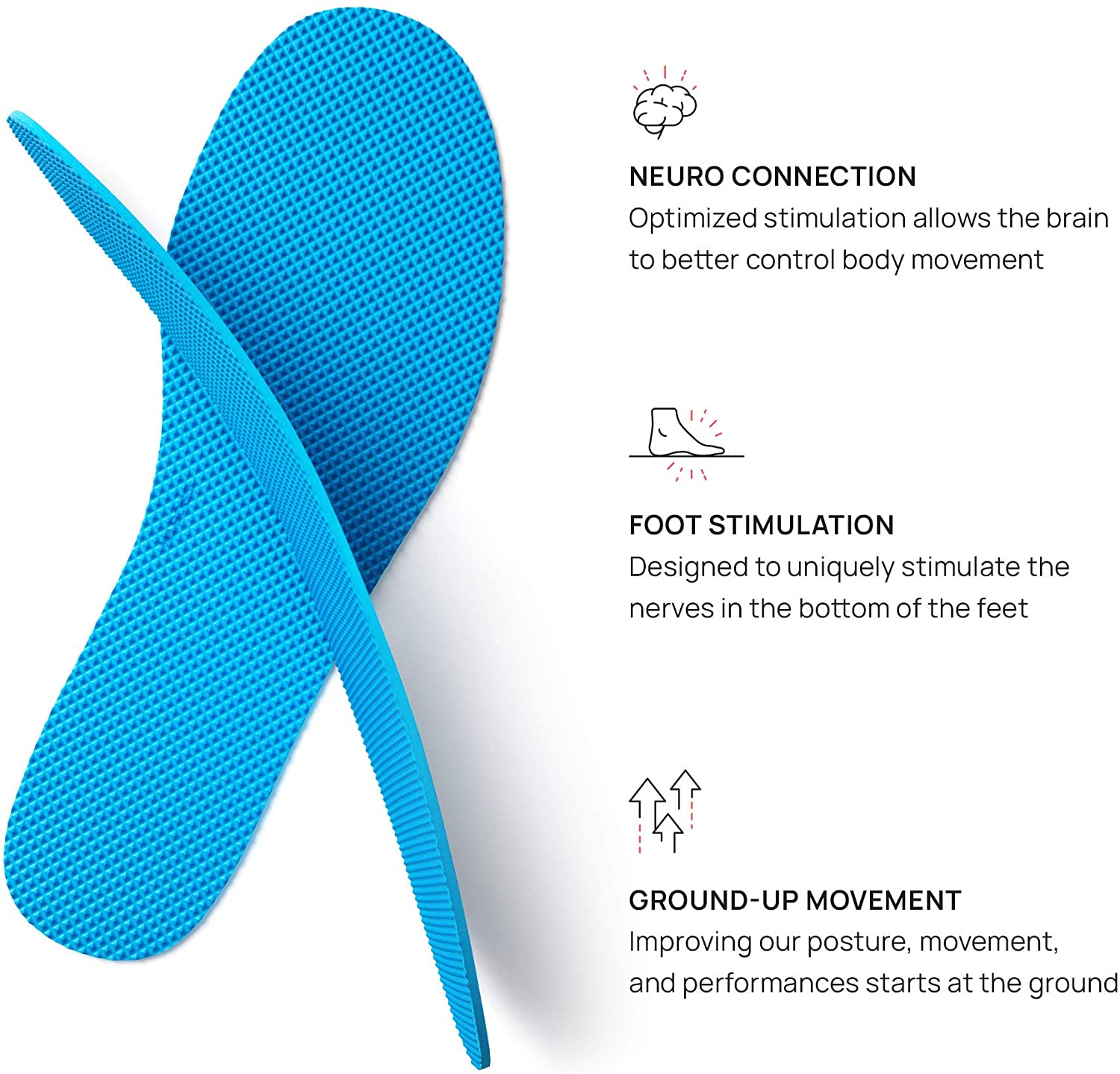 NEURO CONNECTION
Optimized stimulation allows the brain to better control body movement

FOOT STIMULATION
Designed to uniquely stimulate the nerves in the bottom of the feet

GROUND-UP MOVEMENT
Improving our posture, movement, and performances starts at the ground